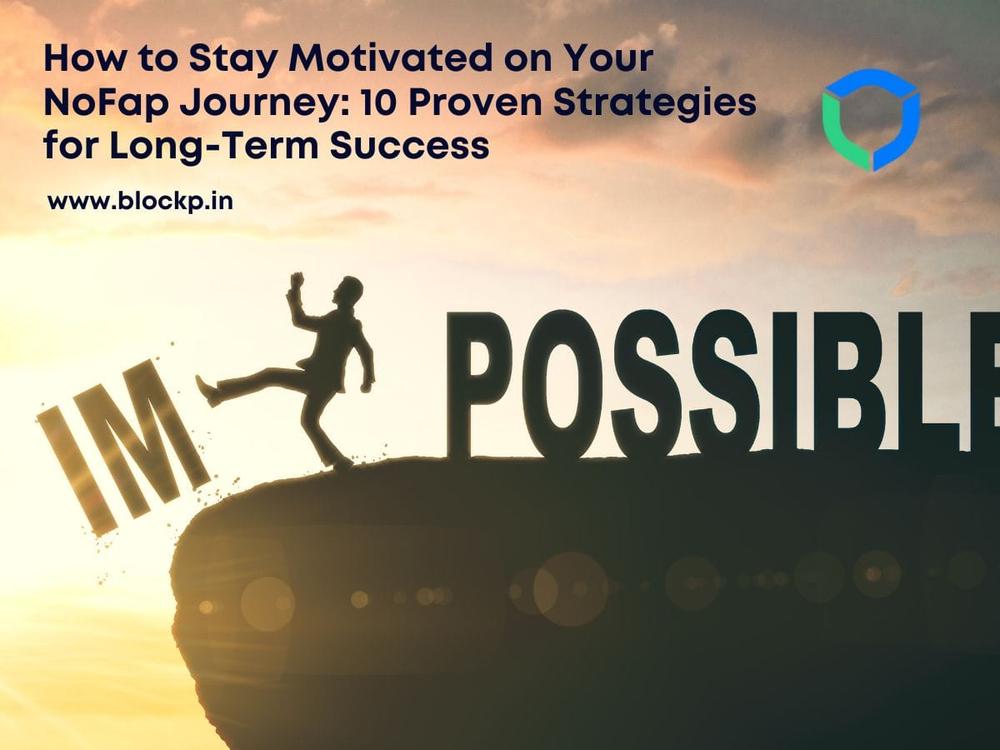 How to Stay Motivated on Your NoFap Journey: 10 Proven Strategies for Long-Term Success

www.blockp.in

IM

POSSIBLE